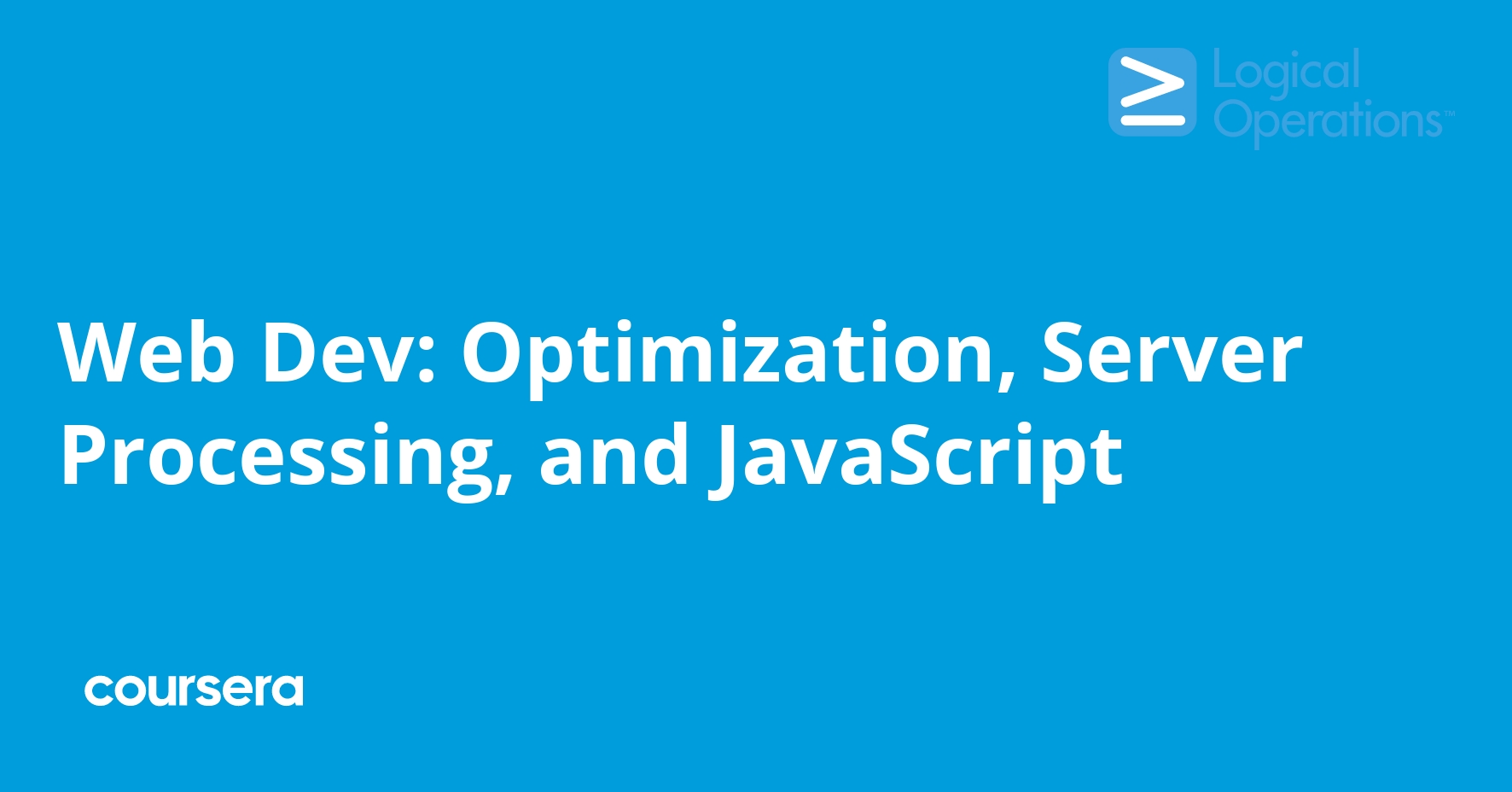 Logical Operations™

Web Dev: Optimization, Server Processing, and JavaScript

coursera